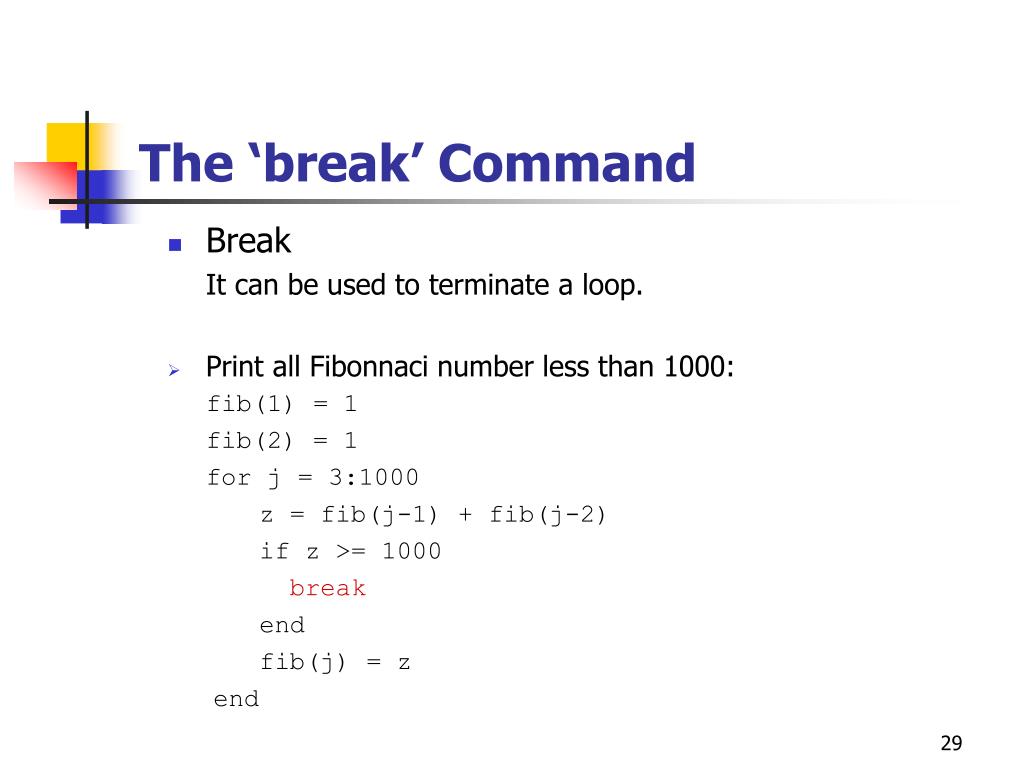 The ‘break’ Command

Break
It can be used to terminate a loop.

Print all Fibonnaci number less than 1000:
fib(1) = 1
fib(2) = 1
for j = 3:1000
    z = fib(j-1) + fib(j-2)
    if z >= 1000
      break
    end
    fib(j) = z
end

29